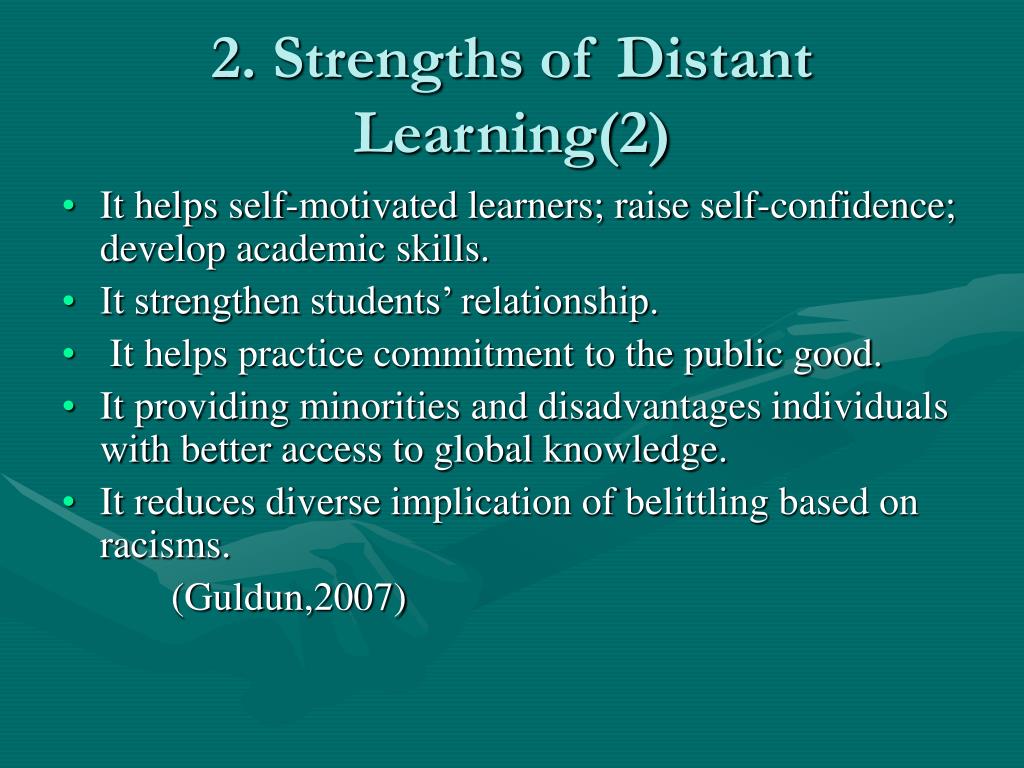 2. Strengths of Distant Learning(2)

• It helps self-motivated learners; raise self-confidence; develop academic skills.
• It strengthen students’ relationship.
• It helps practice commitment to the public good.
• It providing minorities and disadvantages individuals with better access to global knowledge.
• It reduces diverse implication of belittling based on racisms.
(Guldun,2007)